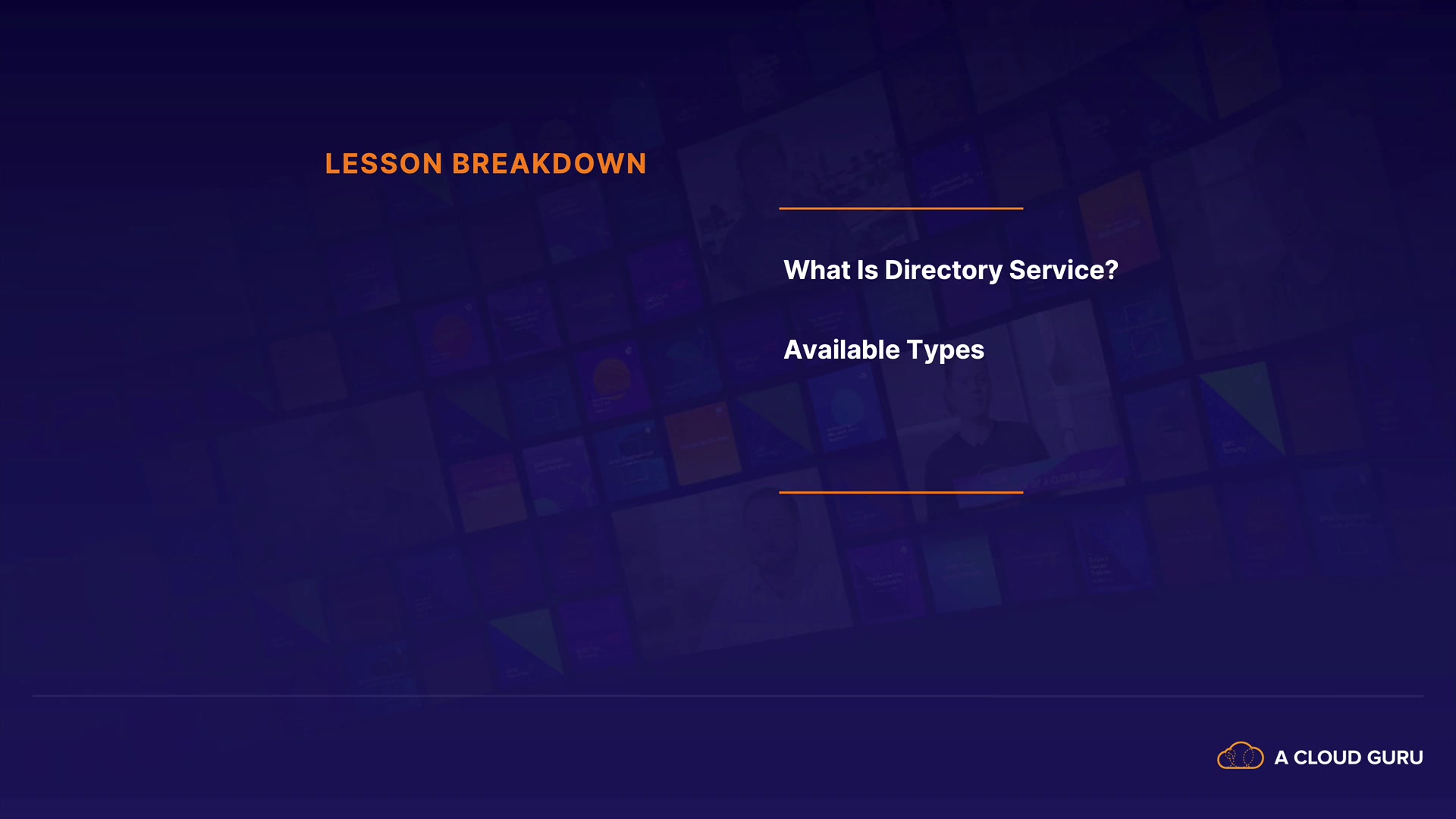 LESSON BREAKDOWN

What Is Directory Service?

Available Types

A CLOUD GURU